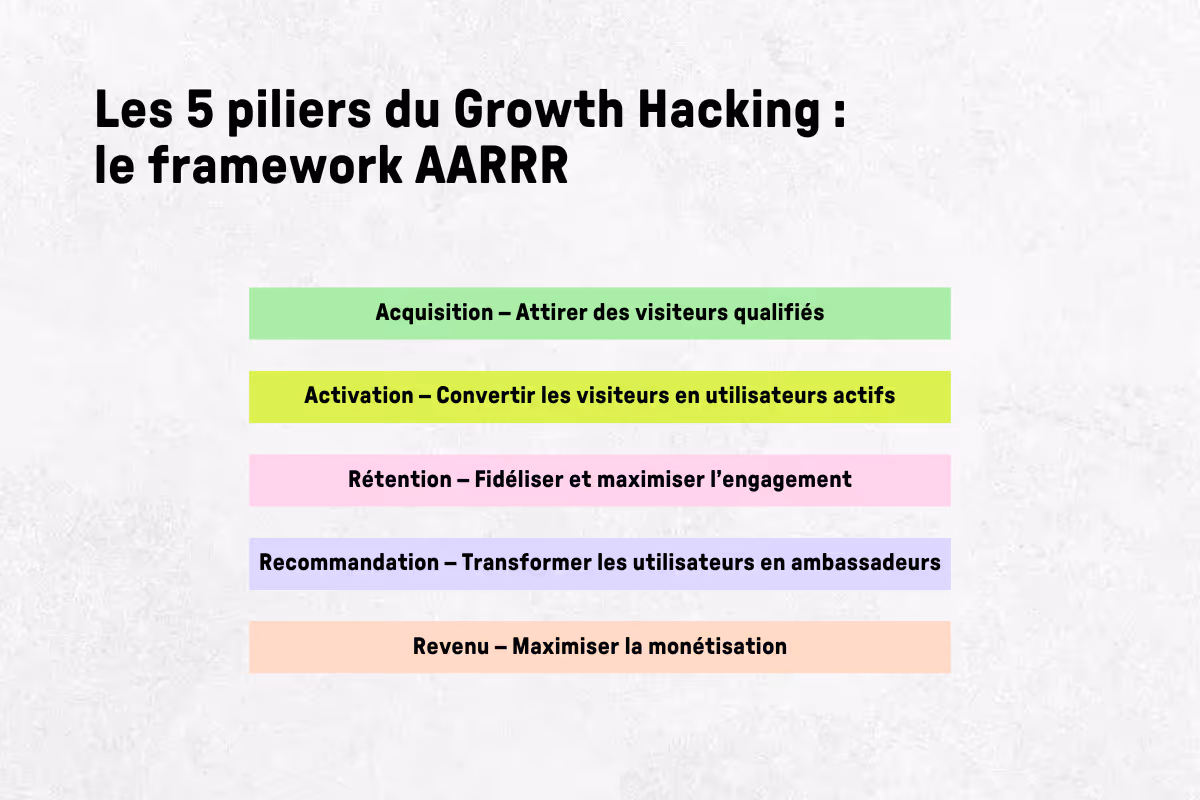 Les 5 piliers du Growth Hacking : le framework AARRR

Acquisition – Attirer des visiteurs qualifiés

Activation – Convertir les visiteurs en utilisateurs actifs

Rétention – Fidéliser et maximiser l’engagement

Recommandation – Transformer les utilisateurs en ambassadeurs

Revenu – Maximiser la monétisation